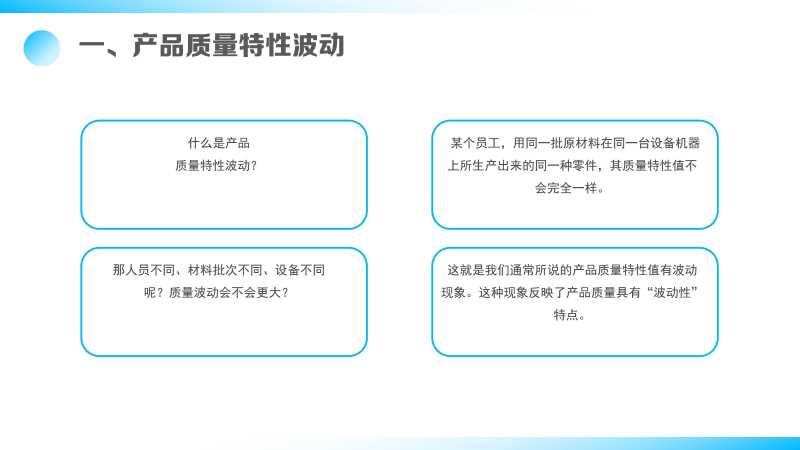 一、产品质量特性波动

什么是产品质量特性波动？

某个员工，用同一批原材料在同一台设备机器上所生产出来的同一种零件，其质量特性值不会完全一样。

那人员不同、材料批次不同、设备不同呢？质量波动会不会更大？

这就是我们通常所说的产品质量特性值有波动现象。这种现象反映了产品质量具有“波动性”特点。